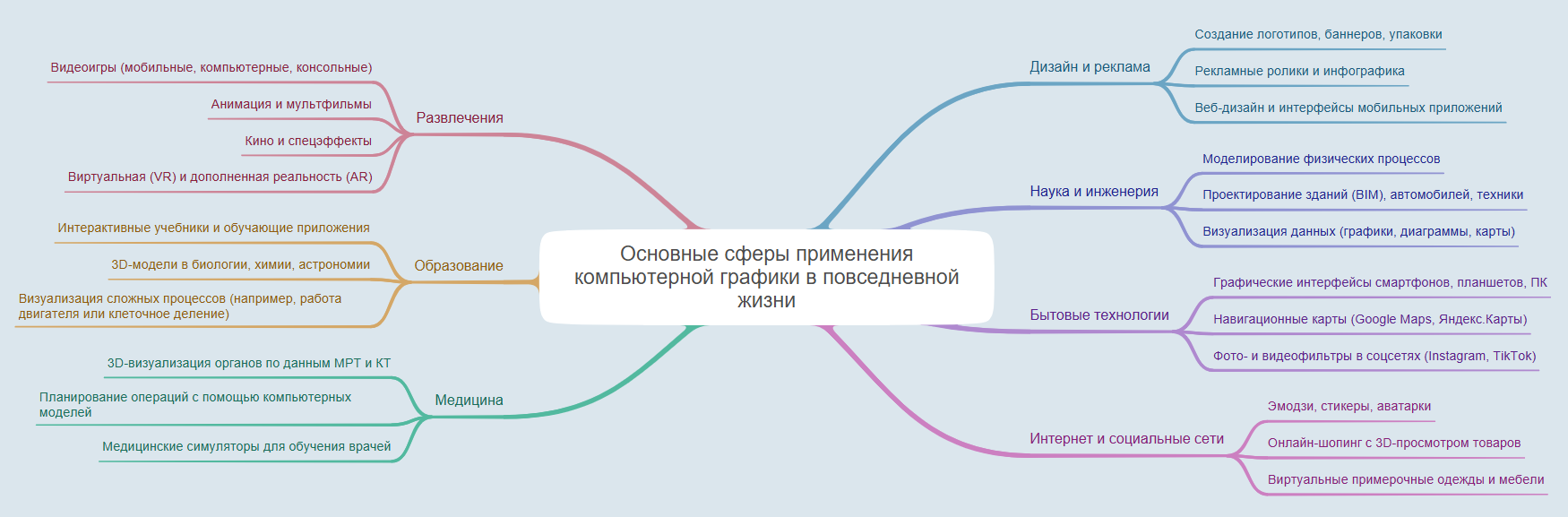 Основные сферы применения компьютерной графики в повседневной жизни

Развлечения
Видеоигры (мобильные, компьютерные, консольные)
Анимация и мультфильмы
Кино и спецэффекты
Виртуальная (VR) и дополненная реальность (AR)

Образование
Интерактивные учебники и обучающие приложения
3D-модели в биологии, химии, астрономии
Визуализация сложных процессов (например, работа двигателя или клеточное деление)

Медицина
3D-визуализация органов по данным МРТ и КТ
Планирование операций с помощью компьютерных моделей
Медицинские симуляторы для обучения врачей

Дизайн и реклама
Создание логотипов, баннеров, упаковки
Рекламные ролики и инфографика
Веб-дизайн и интерфейсы мобильных приложений

Наука и инженерия
Моделирование физических процессов
Проектирование зданий (BIM), автомобилей, техники
Визуализация данных (графики, диаграммы, карты)

Бытовые технологии
Графические интерфейсы смартфонов, планшетов, ПК
Навигационные карты (Google Maps, Яндекс.Карты)
Фото- и видеофильтры в соцсетях (Instagram, TikTok)

Интернет и социальные сети
Эмодзи, стикеры, аватарки
Онлайн-шопинг с 3D-просмотром товаров
Виртуальные примерочные одежды и мебели